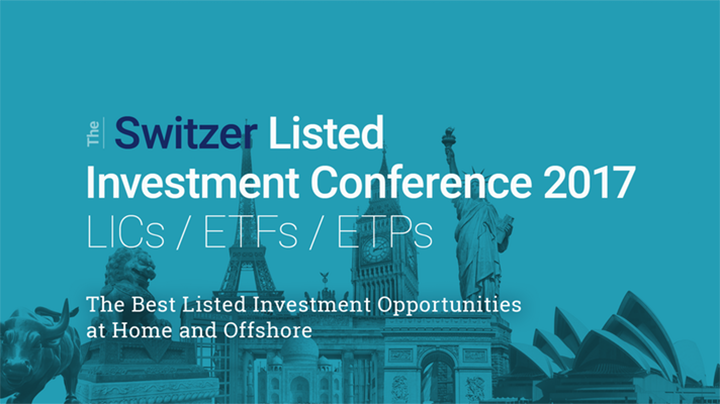 The Switzer Listed Investment Conference 2017
LICs / ETFs / ETPs

The Best Listed Investment Opportunities at Home and Offshore